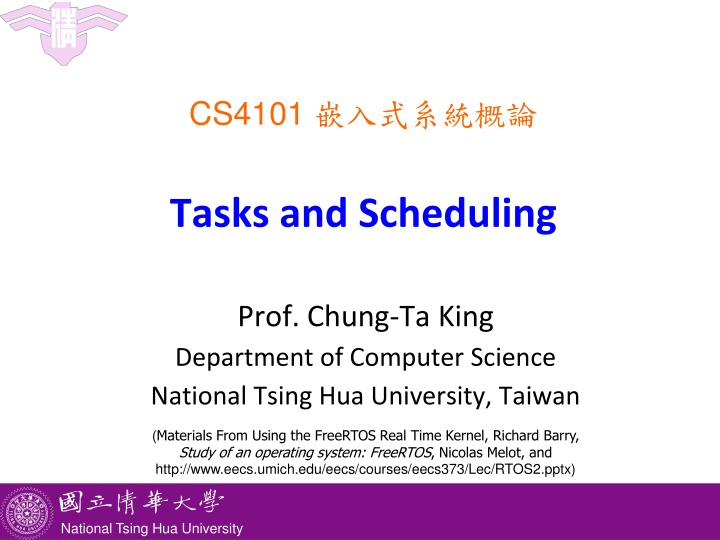 CS4101 嵌入式系統概論

Tasks and Scheduling

Prof. Chung-Ta King
Department of Computer Science
National Tsing Hua University, Taiwan

(Materials From Using the FreeRTOS Real Time Kernel, Richard Barry, Study of an operating system: FreeRTOS, Nicolas Melot, and http://www.eecs.umich.edu/eecs/courses/eecs373/Lec/RTOS2.pptx)

國立清華大學
National Tsing Hua University